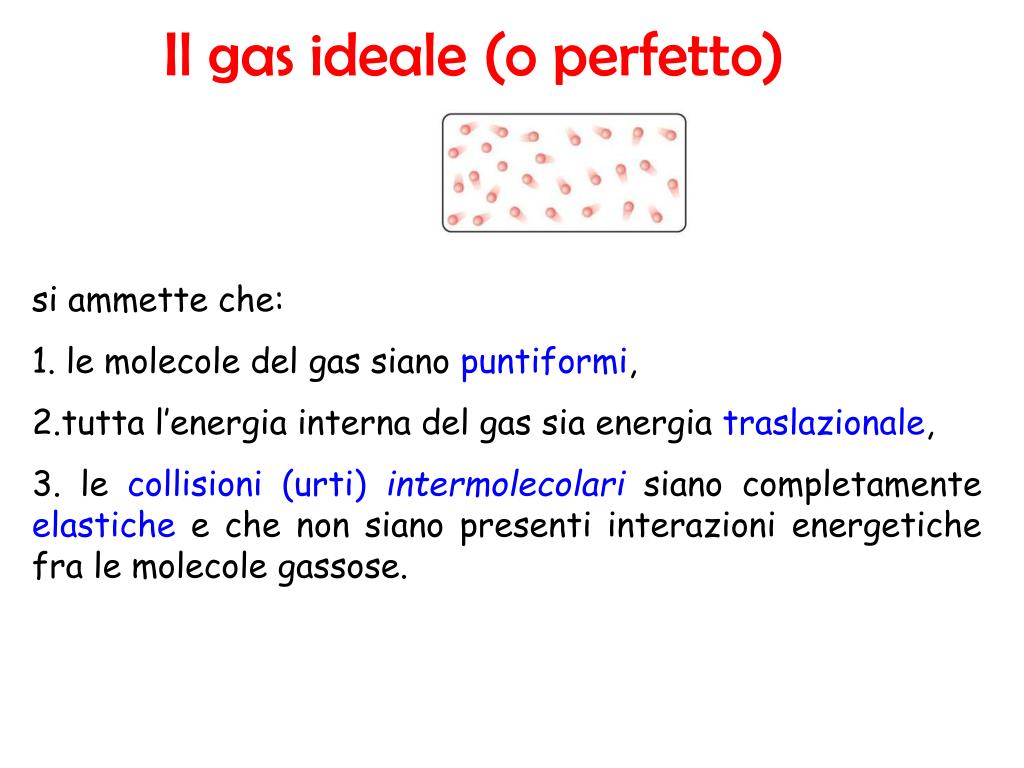 Il gas ideale (o perfetto)

si ammette che:

1. le molecole del gas siano puntiformi,

2.tutta l’energia interna del gas sia energia traslazionale,

3. le collisioni (urti) intermolecolari siano completamente elastiche e che non siano presenti interazioni energetiche fra le molecole gassose.